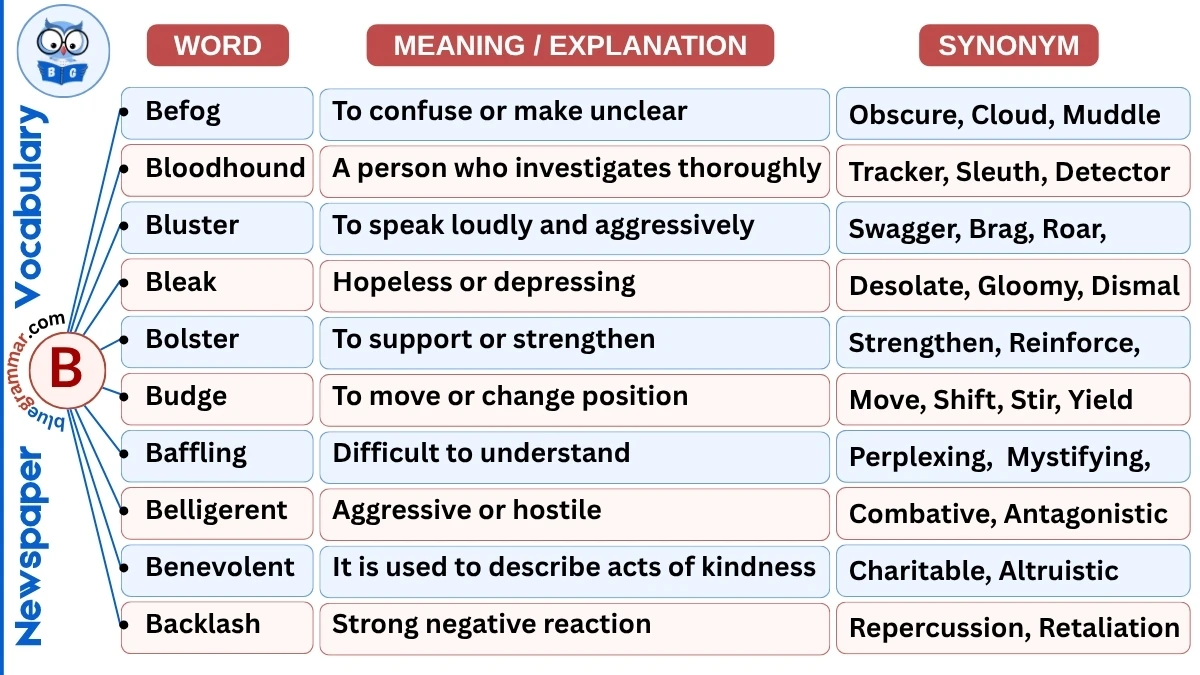 BG

Newspaper Vocabulary

bluegrammar.com

B

| WORD | MEANING / EXPLANATION | SYNONYM |
|---|---|---|
| Befog | To confuse or make unclear | Obscure, Cloud, Muddle |
| Bloodhound | A person who investigates thoroughly | Tracker, Sleuth, Detector |
| Bluster | To speak loudly and aggressively | Swagger, Brag, Roar, |
| Bleak | Hopeless or depressing | Desolate, Gloomy, Dismal |
| Bolster | To support or strengthen | Strengthen, Reinforce, |
| Budge | To move or change position | Move, Shift, Stir, Yield |
| Baffling | Difficult to understand | Perplexing, Mystifying, |
| Belligerent | Aggressive or hostile | Combative, Antagonistic |
| Benevolent | It is used to describe acts of kindness | Charitable, Altruistic |
| Backlash | Strong negative reaction | Repercussion, Retaliation |